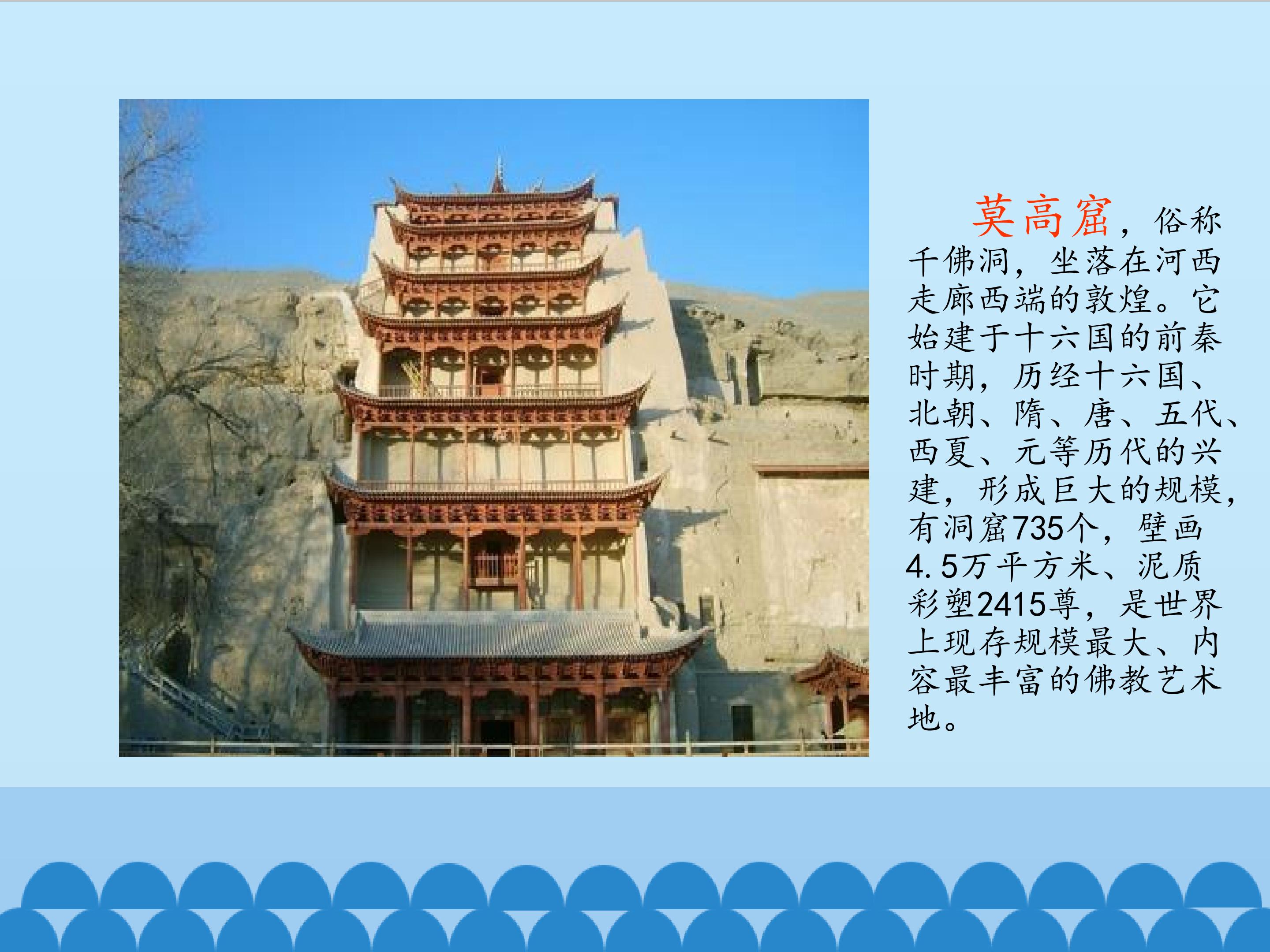 莫高窟，俗称千佛洞，坐落在河西走廊西端的敦煌。它始建于十六国的前秦时期，历经十六国、北朝、隋、唐、五代、西夏、元等历代的兴建，形成巨大的规模，有洞窟735个，壁画4.5万平方米、泥质彩塑2415尊，是世界上现存规模最大、内容最丰富的佛教艺术地。